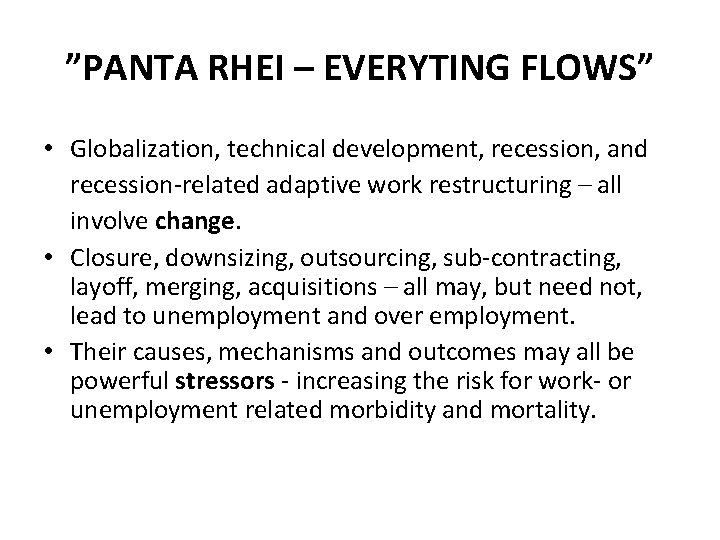 ”PANTA RHEI – EVERYTING FLOWS”

• Globalization, technical development, recession, and recession-related adaptive work restructuring – all involve **change**.
• Closure, downsizing, outsourcing, sub-contracting, layoff, merging, acquisitions – all may, but need not, lead to unemployment and over employment.
• Their causes, mechanisms and outcomes may all be powerful **stressors** - increasing the risk for work- or unemployment related morbidity and mortality.